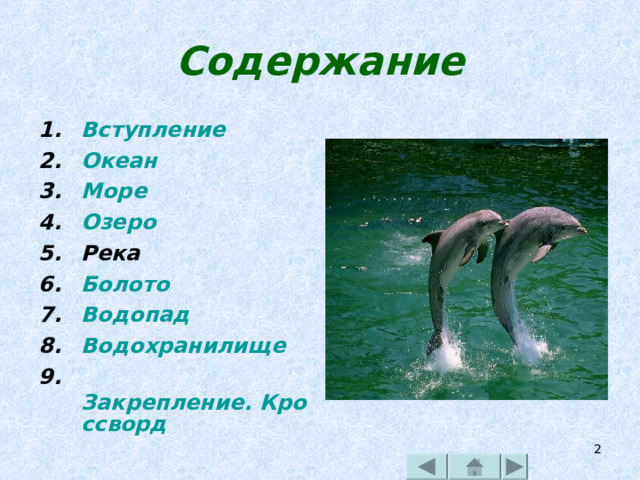 Содержание

1. Вступление
2. Океан
3. Море
4. Озеро
5. Река
6. Болото
7. Водопад
8. Водохранилище
9. Закрепление. Кроссворд

2